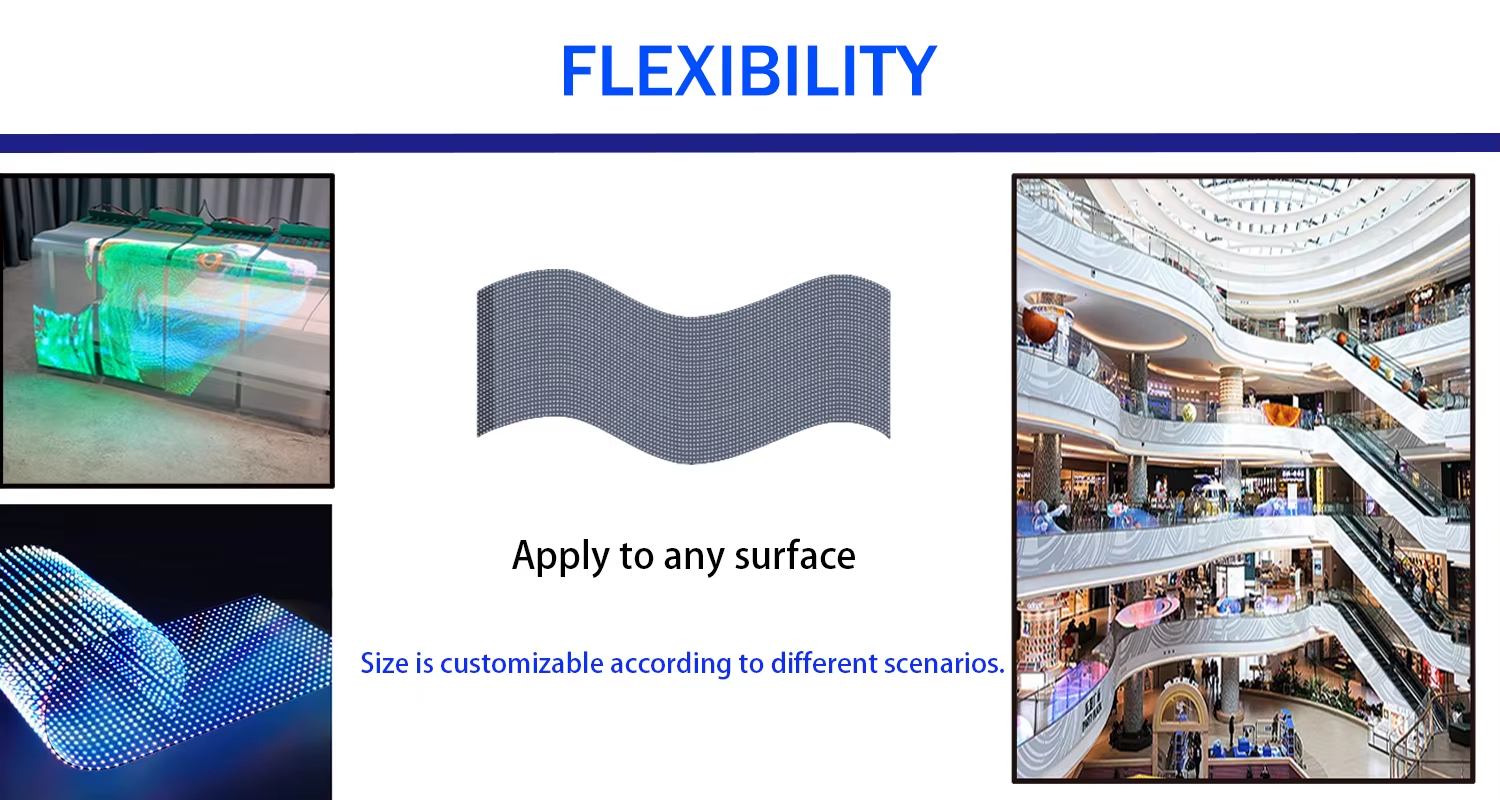 FLEXIBILITY

Apply to any surface

Size is customizable according to different scenarios.